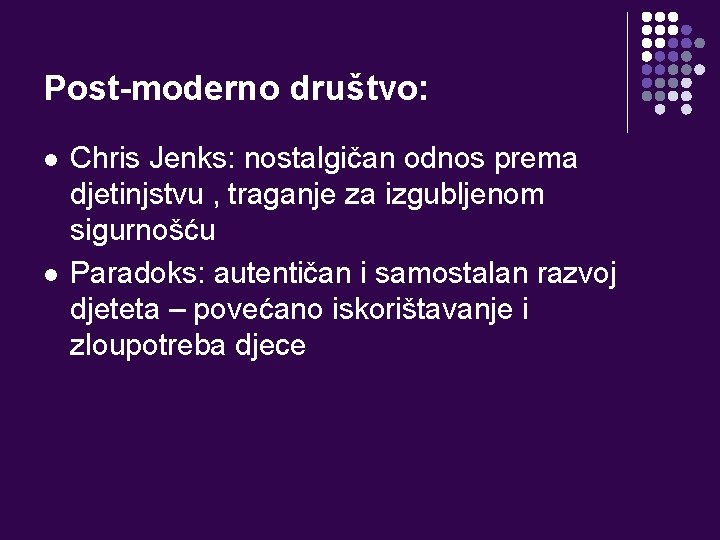 Post-moderno društvo:

- Chris Jenks: nostalgičan odnos prema djetinjstvu , traganje za izgubljenom sigurnošću
- Paradoks: autentičan i samostalan razvoj djeteta – povećano iskorištavanje i zloupotreba djece